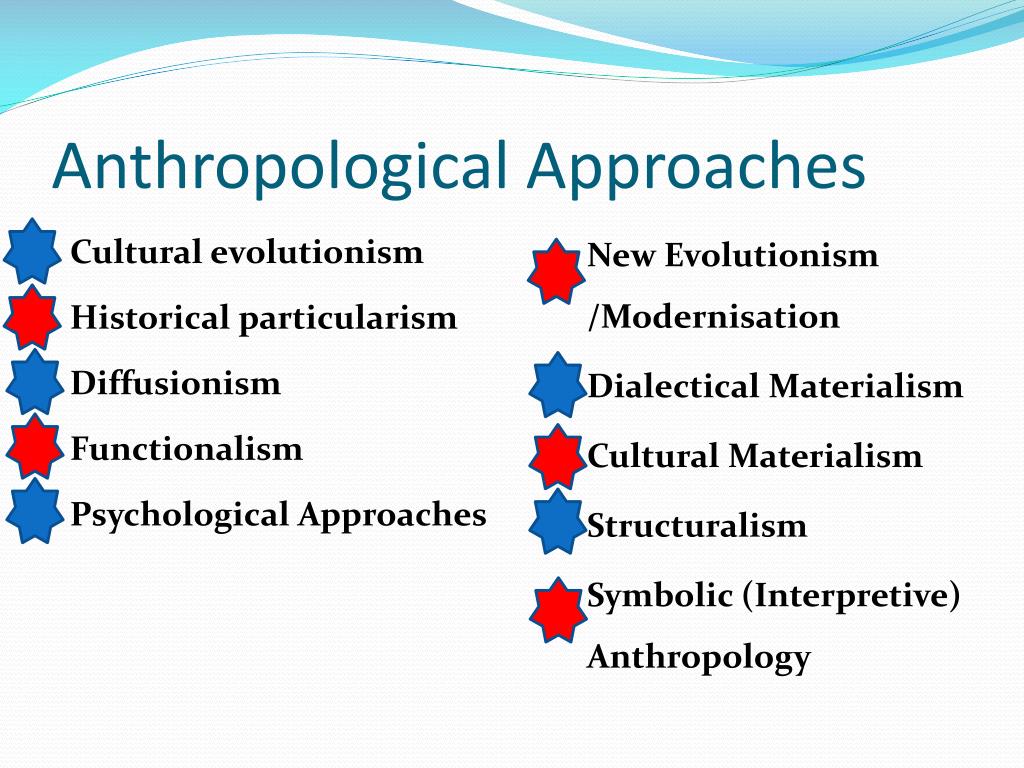 Anthropological Approaches

Cultural evolutionism
Historical particularism
Diffusionism
Functionalism
Psychological Approaches

New Evolutionism /Modernisation
Dialectical Materialism
Cultural Materialism
Structuralism
Symbolic (Interpretive) Anthropology